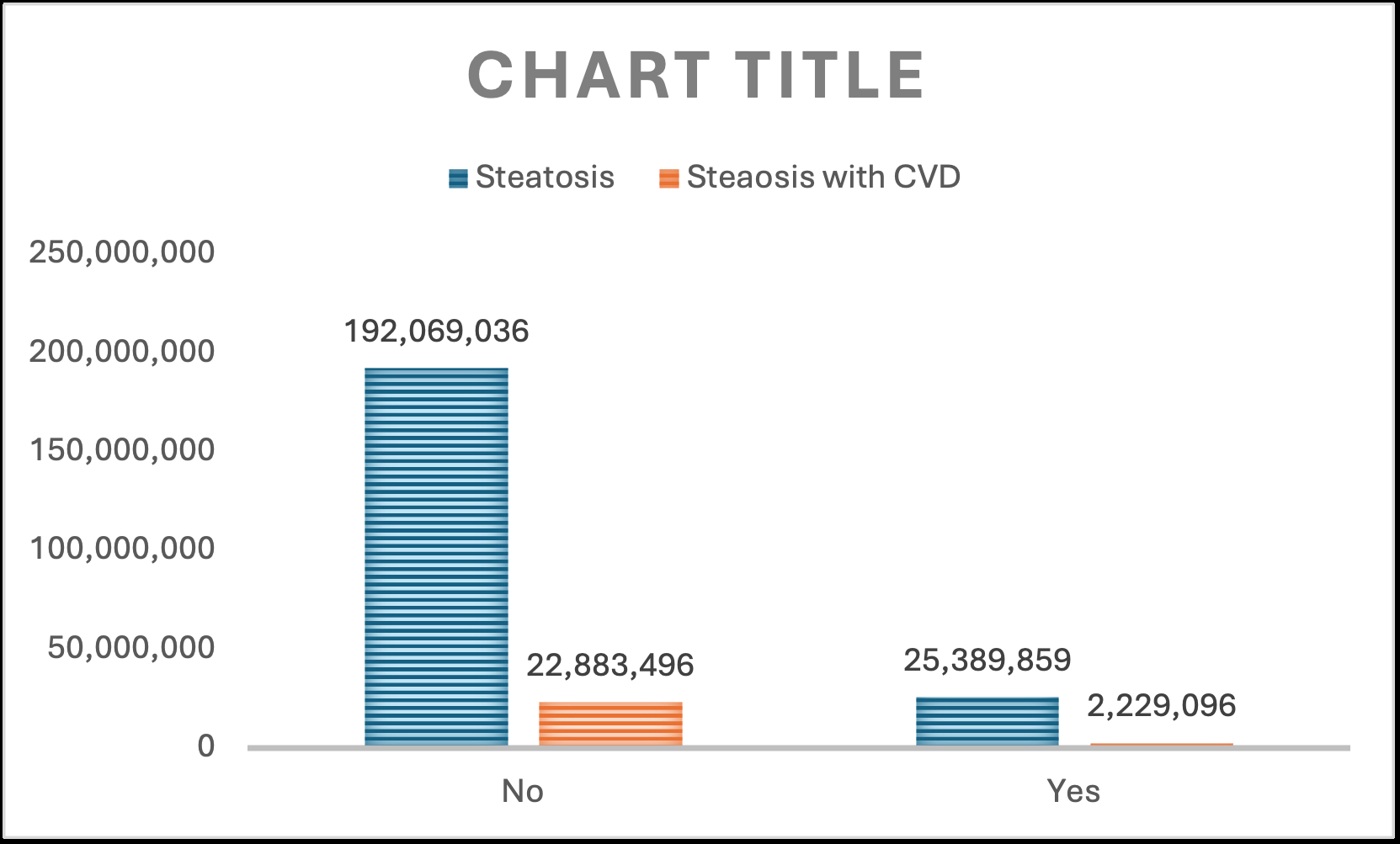 CHART TITLE

Steatosis Steaosis with CVD

250,000,000
200,000,000
150,000,000
100,000,000
50,000,000
0

192,069,036
22,883,496
25,389,859
2,229,096

No
Yes